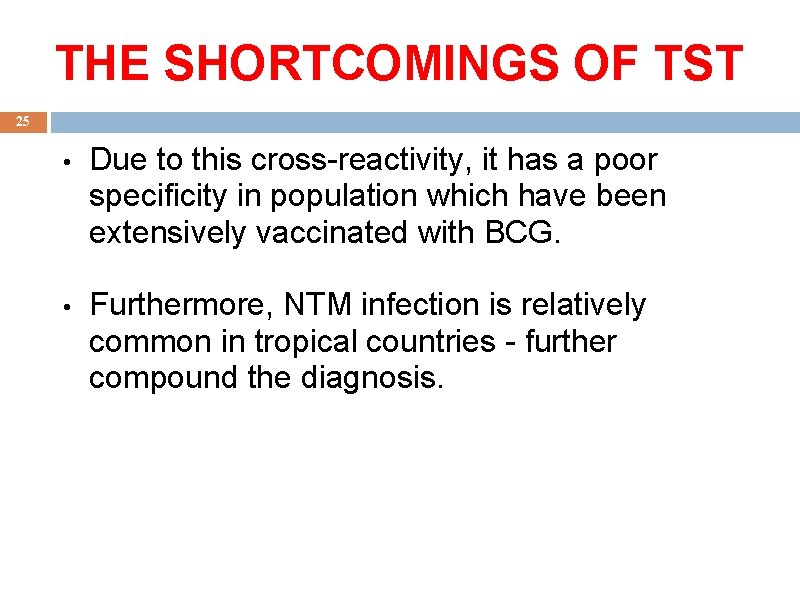 THE SHORTCOMINGS OF TST

25

• Due to this cross-reactivity, it has a poor specificity in population which have been extensively vaccinated with BCG.

• Furthermore, NTM infection is relatively common in tropical countries - further compound the diagnosis.